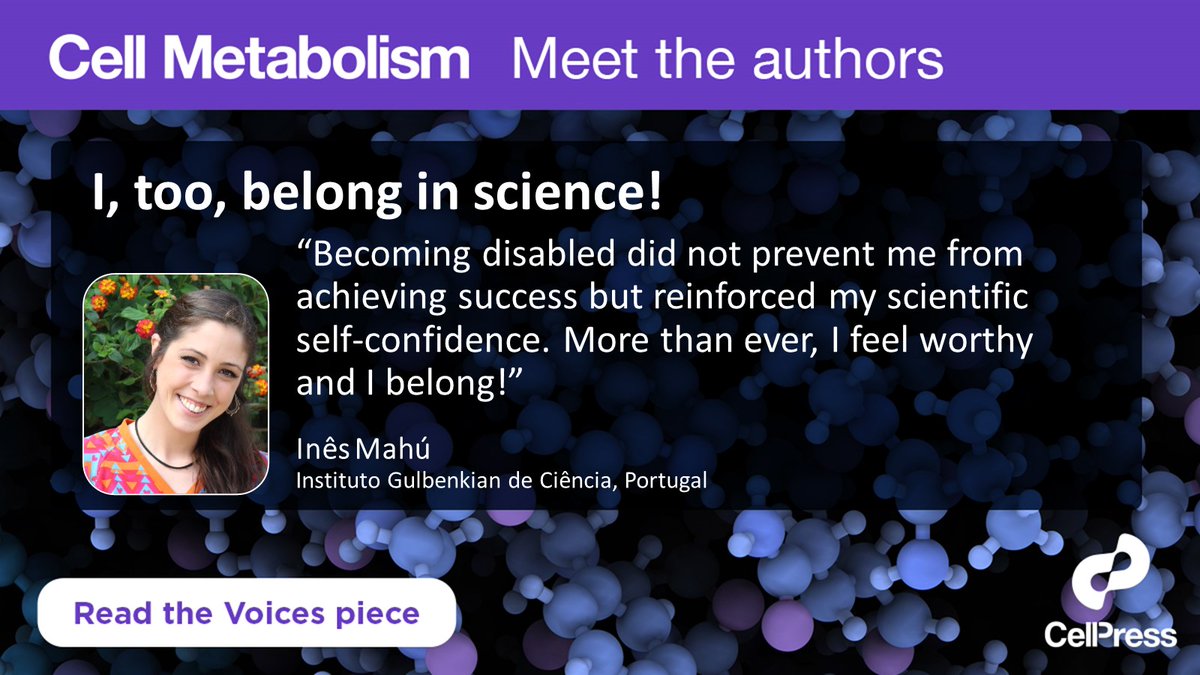 Cell Metabolism Meet the authors

I, too, belong in science!

“Becoming disabled did not prevent me from achieving success but reinforced my scientific self-confidence. More than ever, I feel worthy and I belong!”

Inês Mahú
Instituto Gulbenkian de Ciência, Portugal

Read the Voices piece

CellPress